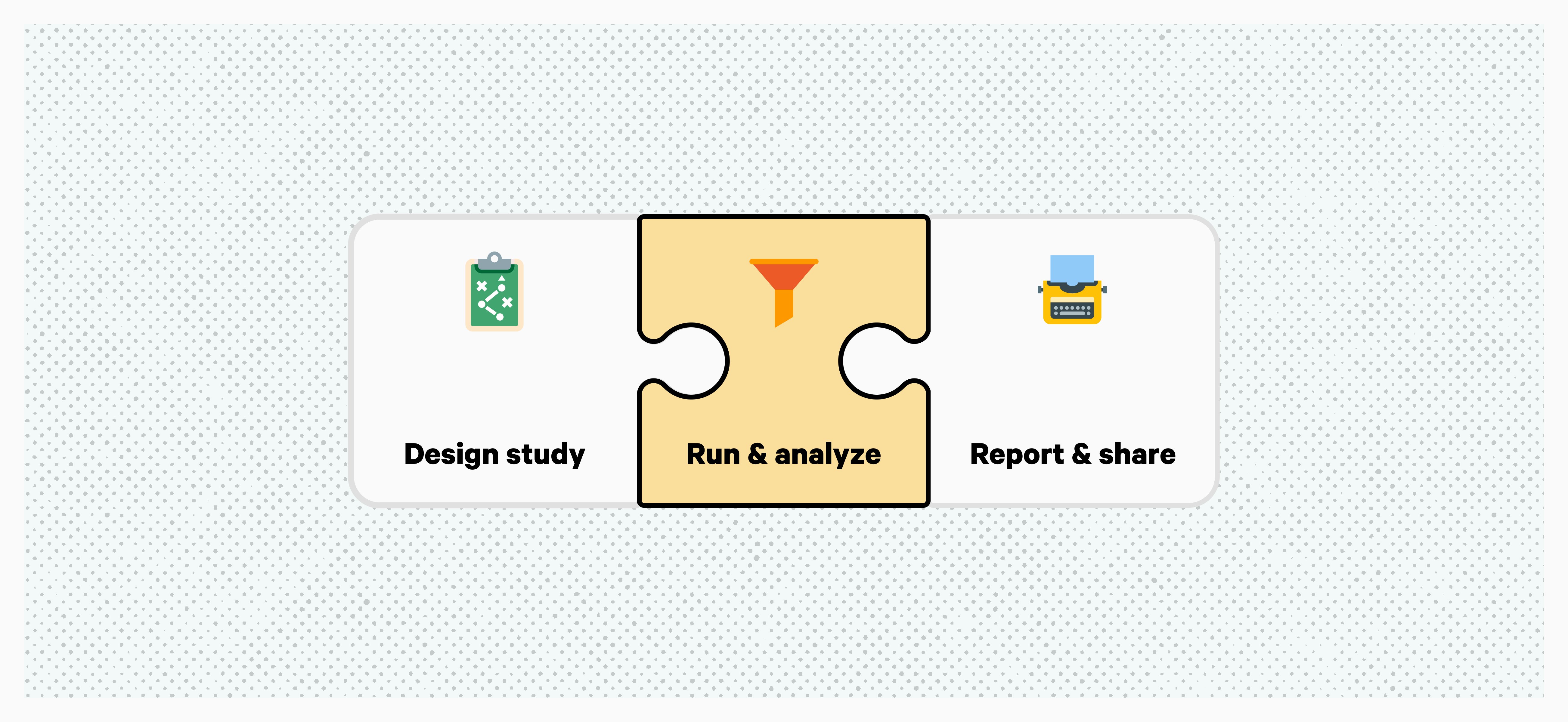 Design study

Run & analyze

Report & share